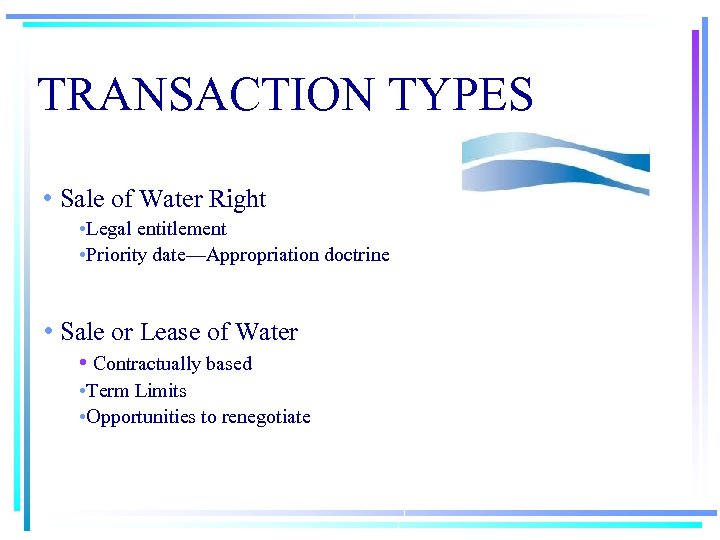 TRANSACTION TYPES

• Sale of Water Right

•Legal entitlement

•Priority date—Appropriation doctrine

• Sale or Lease of Water

• Contractually based

•Term Limits

•Opportunities to renegotiate